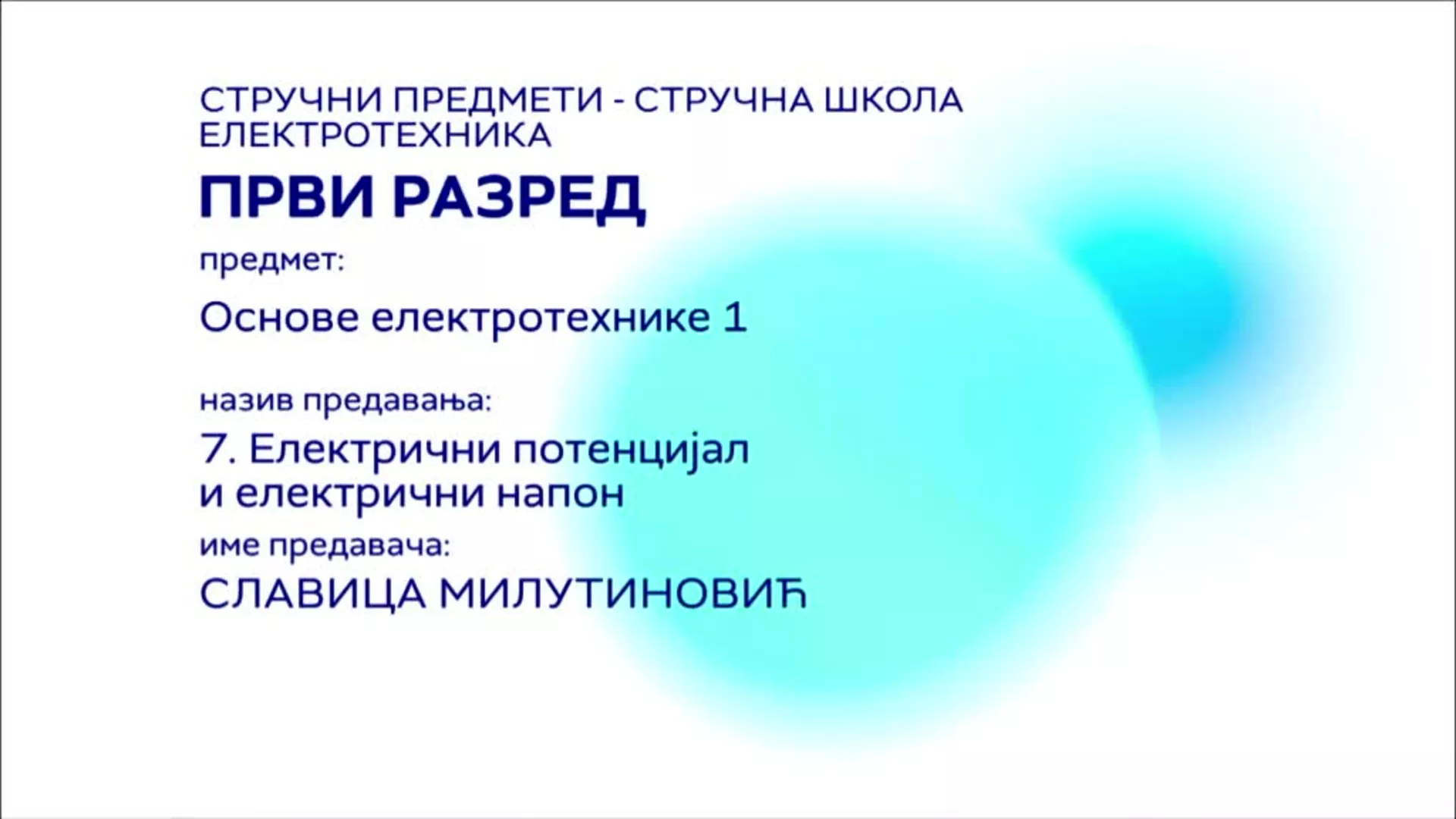 СТРУЧНИ ПРЕДМЕТИ - СТРУЧНА ШКОЛА ЕЛЕКТРОТЕХНИКА

ПРВИ РАЗРЕД

предмет:

Основе електротехнике 1

назив предавања:

7. Електрични потенцијал и електрични напон

име предавача:

СЛАВИЦА МИЛУТИНОВИЋ